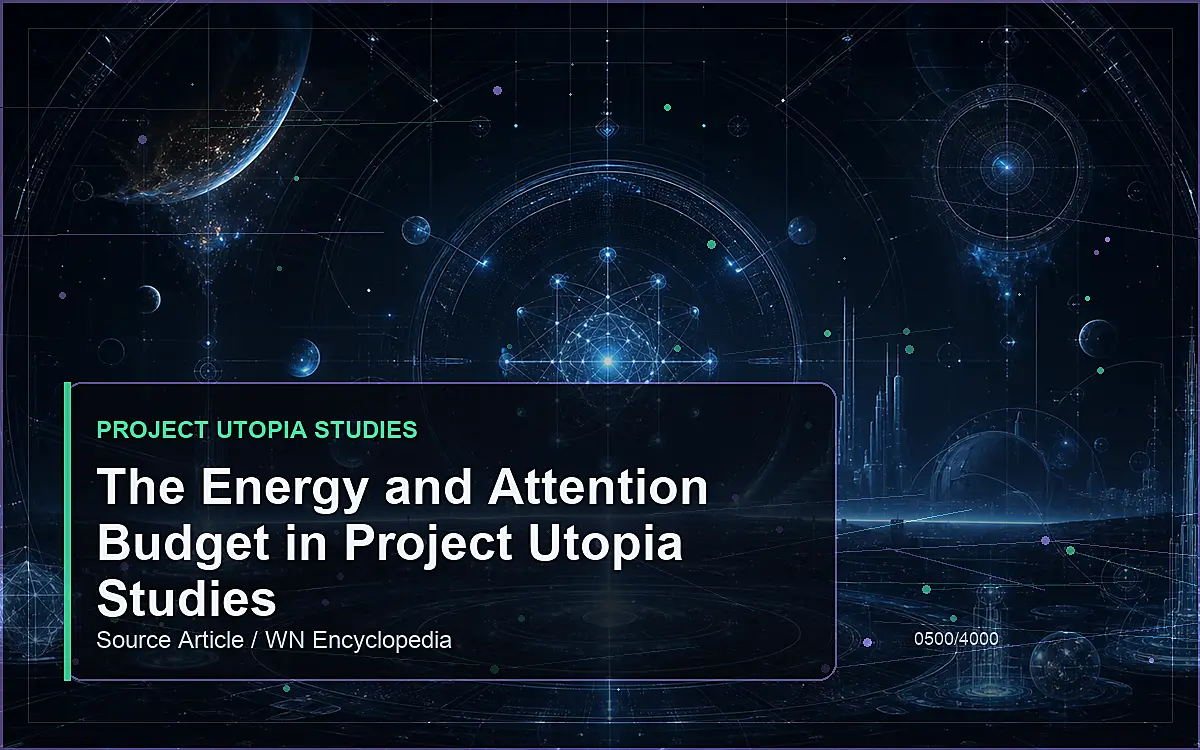 PROJECT UTOPIA STUDIES

The Energy and Attention Budget in Project Utopia Studies

Source Article / WN Encyclopedia

0500/4000